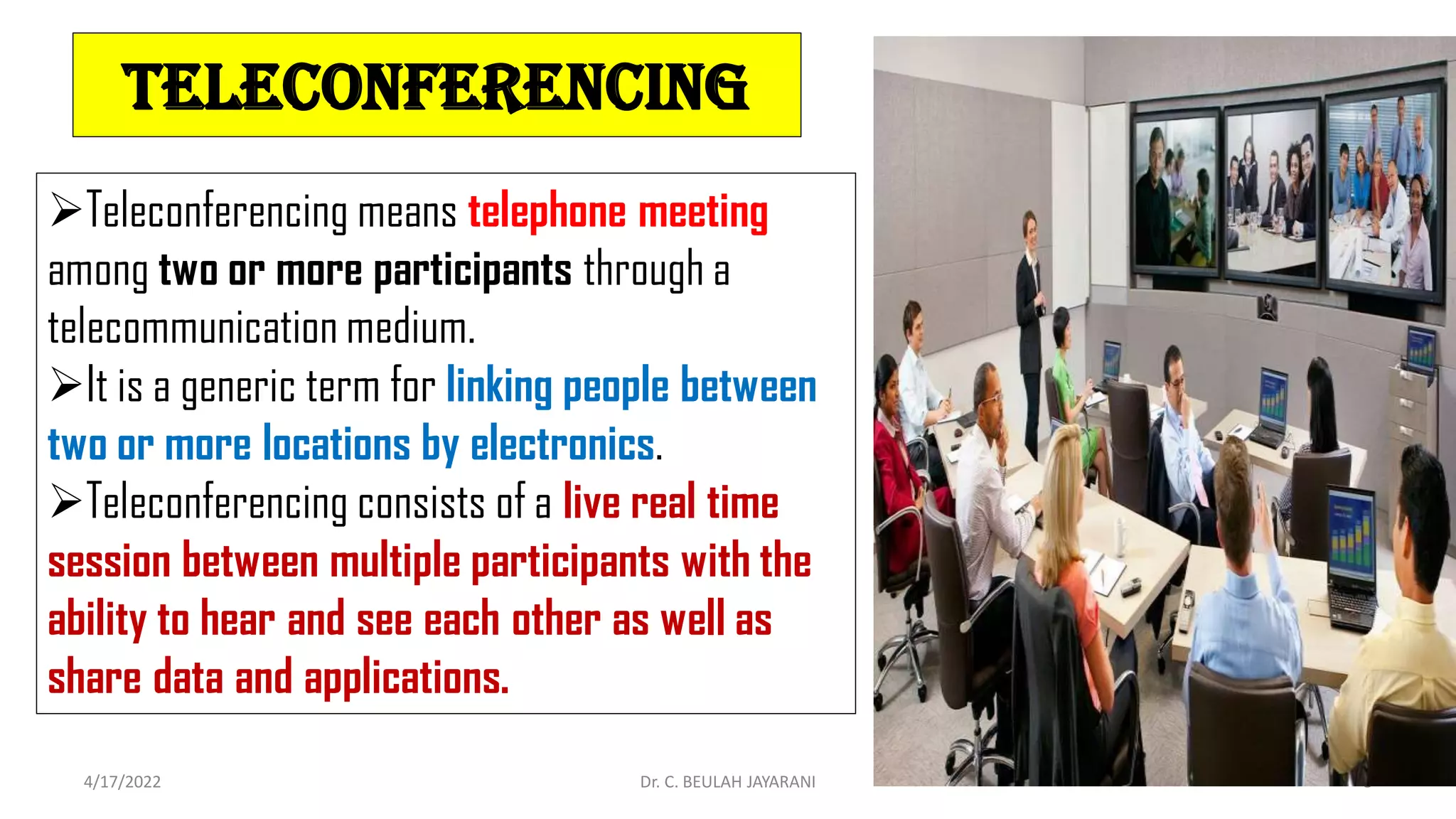 TELECONFERENCING

➢Teleconferencing means telephone meeting among two or more participants through a telecommunication medium.

➢It is a generic term for linking people between two or more locations by electronics.

➢Teleconferencing consists of a live real time session between multiple participants with the ability to hear and see each other as well as share data and applications.

4/17/2022

Dr. C. BEULAH JAYARANI